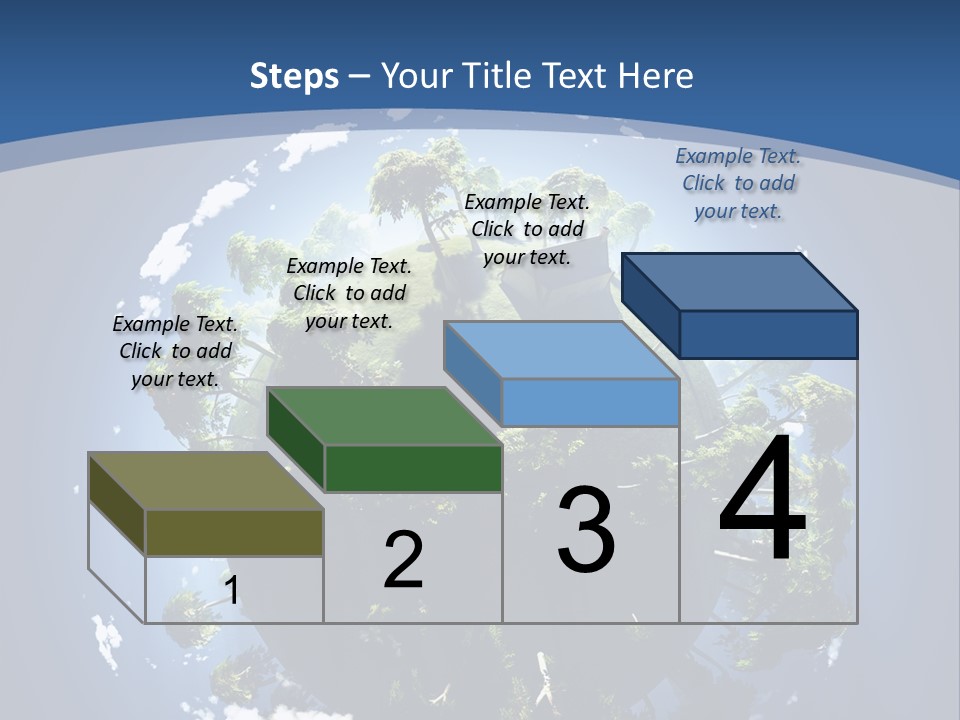 Steps – Your Title Text Here

Example Text.
Click to add
your text.

Example Text.
Click to add
your text.

Example Text.
Click to add
your text.

Example Text.
Click to add
your text.

1

2

3

4